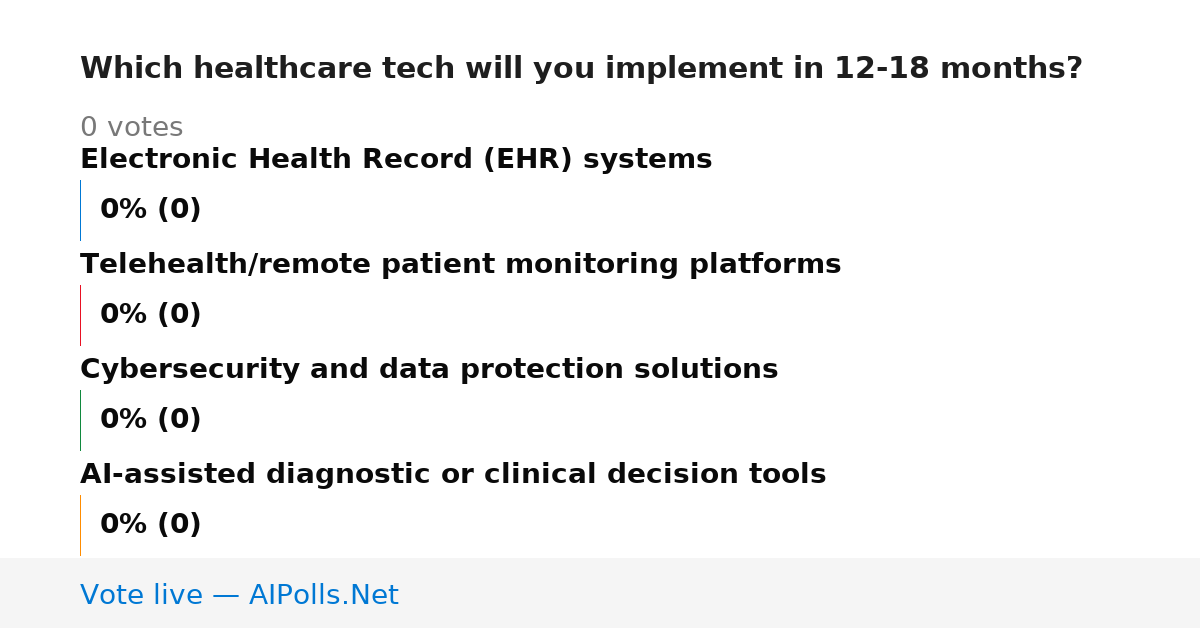 Which healthcare tech will you implement in 12-18 months?

0 votes

Electronic Health Record (EHR) systems

0% (0)

Telehealth/remote patient monitoring platforms

0% (0)

Cybersecurity and data protection solutions

0% (0)

AI-assisted diagnostic or clinical decision tools

0% (0)

Vote live — AIPolls.Net